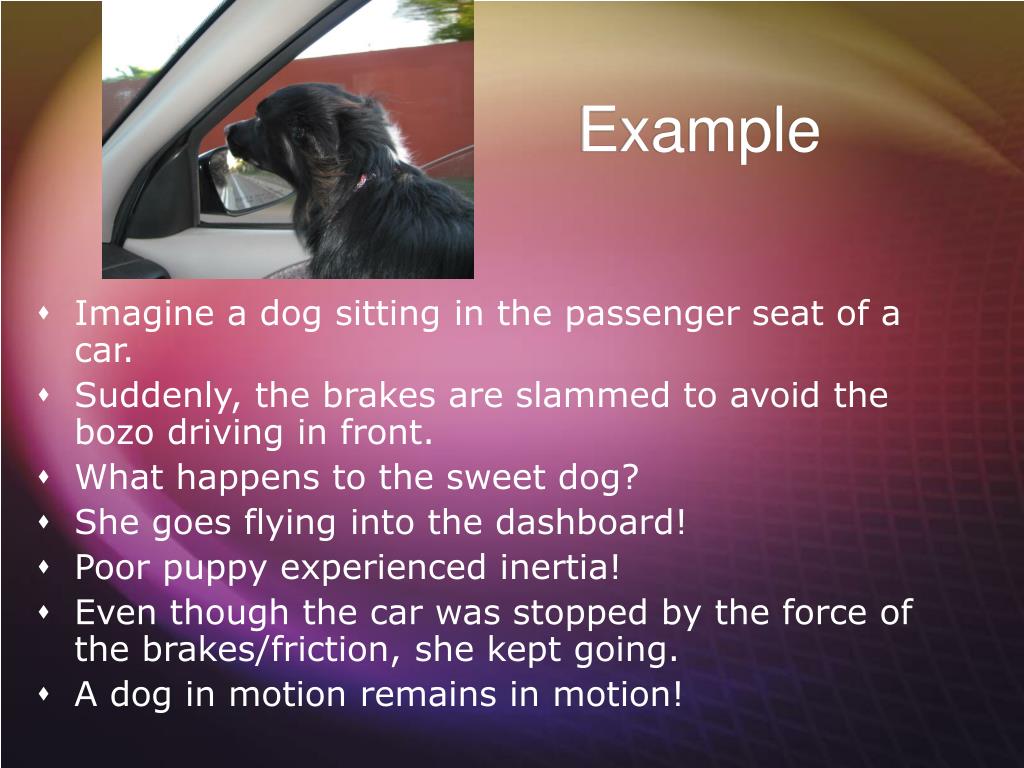 Example

- Imagine a dog sitting in the passenger seat of a car.
- Suddenly, the brakes are slammed to avoid the bozo driving in front.
- What happens to the sweet dog?
- She goes flying into the dashboard!
- Poor puppy experienced inertia!
- Even though the car was stopped by the force of the brakes/friction, she kept going.
- A dog in motion remains in motion!